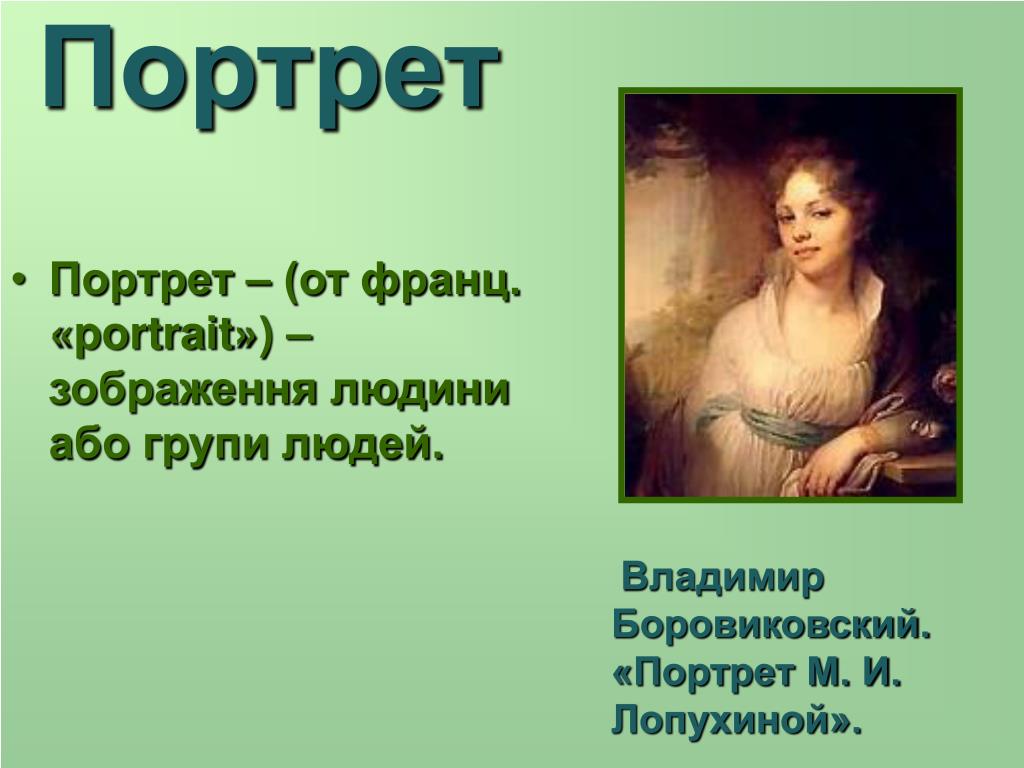 Портрет

• Портрет – (от франц. «portrait») – зображення людини або групи людей.

Владимир Боровиковский. «Портрет М. И. Лопухиной».